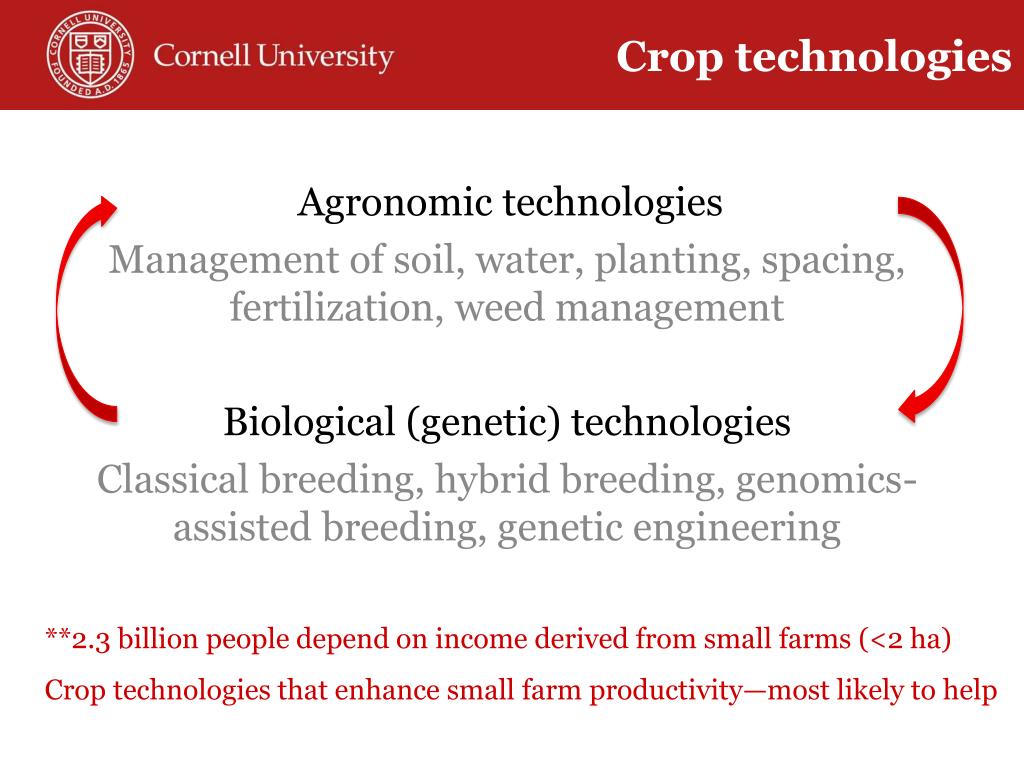 CORNELL UNIVERSITY FOUNDED A.D. 1865

Cornell University

Crop technologies

Agronomic technologies

Management of soil, water, planting, spacing, fertilization, weed management

Biological (genetic) technologies

Classical breeding, hybrid breeding, genomics-assisted breeding, genetic engineering

**2.3 billion people depend on income derived from small farms (<2 ha)

Crop technologies that enhance small farm productivity—most likely to help